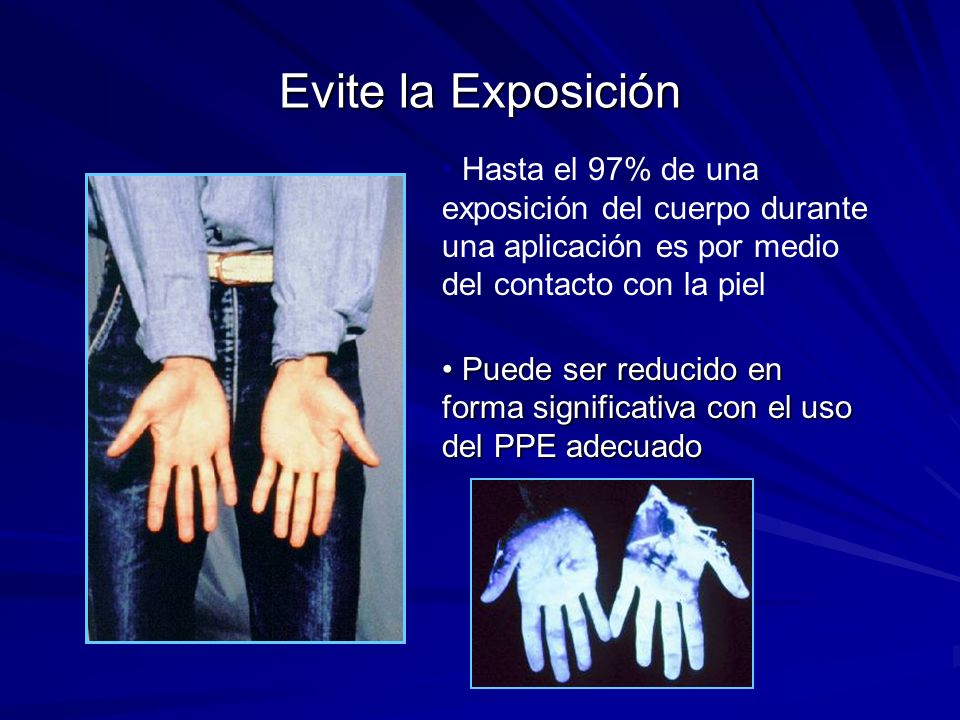 Evite la Exposición

• Hasta el 97% de una exposición del cuerpo durante una aplicación es por medio del contacto con la piel

• Puede ser reducido en forma significativa con el uso del PPE adecuado